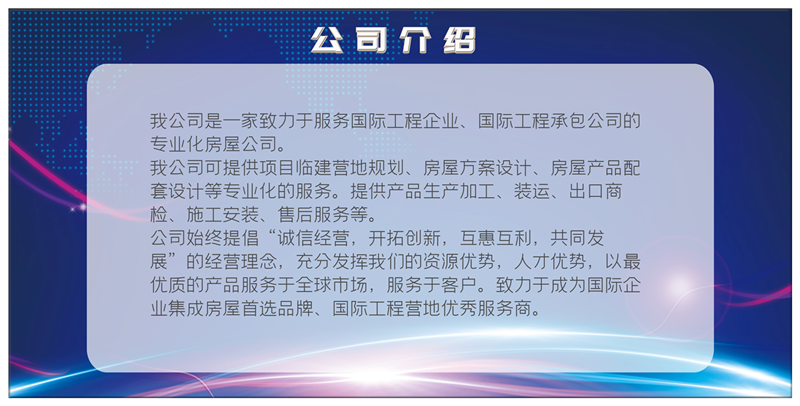 公司介绍

我公司是一家致力于服务国际工程企业、国际工程承包公司的专业化房屋公司。
我公司可提供项目临建营地规划、房屋方案设计、房屋产品配套设计等专业化的服务。提供产品生产加工、装运、出口商检、施工安装、售后服务等。
公司始终提倡“诚信经营，开拓创新，互惠互利，共同发展”的经营理念，充分发挥我们的资源优势，人才优势，以最优质的产品服务于全球市场，服务于客户。致力于成为国际企业集成房屋首选品牌、国际工程营地优秀服务商。